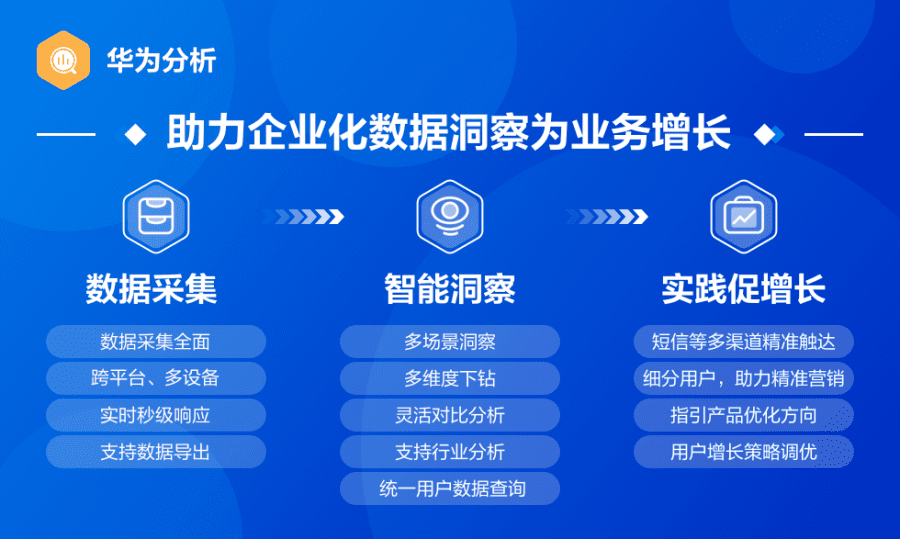 华为分析

助力企业化数据洞察为业务增长

数据采集

数据采集全面
跨平台、多设备
实时秒级响应
支持数据导出

智能洞察

多场景洞察
多维度下钻
灵活对比分析
支持行业分析
统一用户数据查询

实践促增长

短信等多渠道精准触达
细分用户，助力精准营销
指引产品优化方向
用户增长策略调优